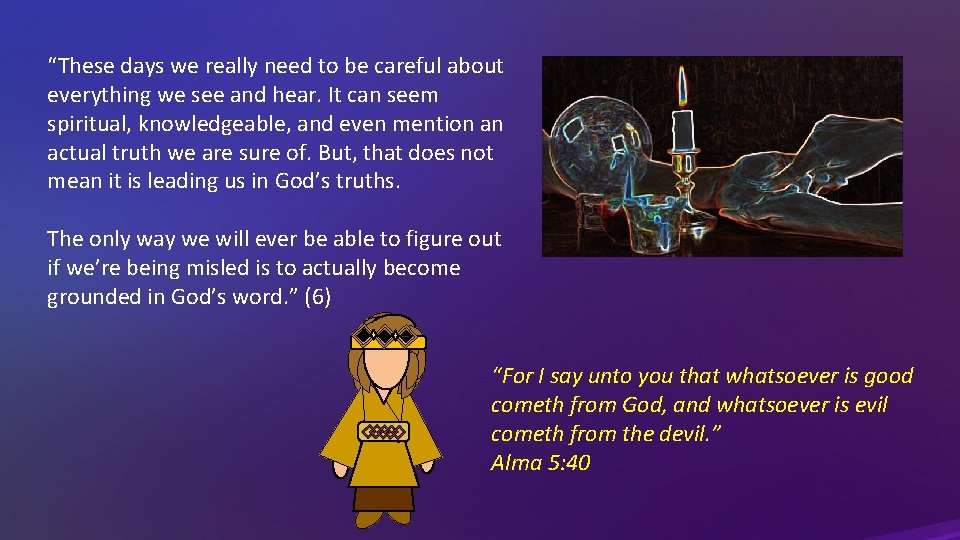 “These days we really need to be careful about everything we see and hear. It can seem spiritual, knowledgeable, and even mention an actual truth we are sure of. But, that does not mean it is leading us in God’s truths.

The only way we will ever be able to figure out if we’re being misled is to actually become grounded in God’s word.” (6)

“For I say unto you that whatsoever is good cometh from God, and whatsoever is evil cometh from the devil.”
Alma 5:40